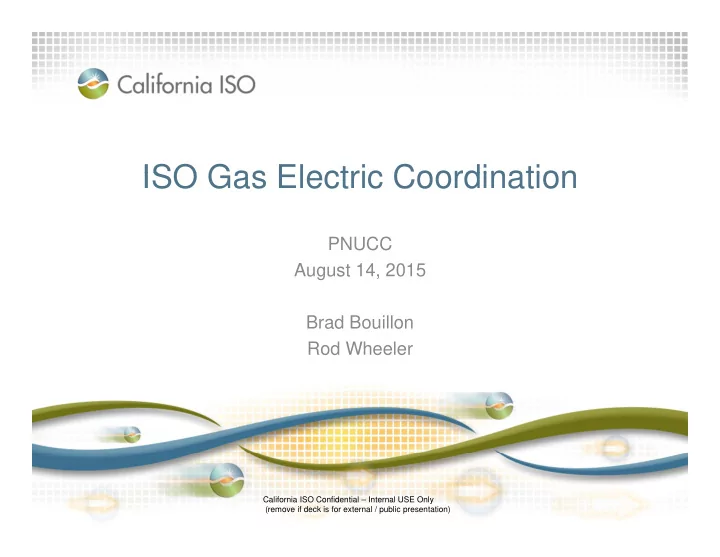 California ISO

ISO Gas Electric Coordination

PNUCC
August 14, 2015

Brad Bouillon
Rod Wheeler

California ISO Confidential – Internal USE Only
(remove if deck is for external / public presentation)